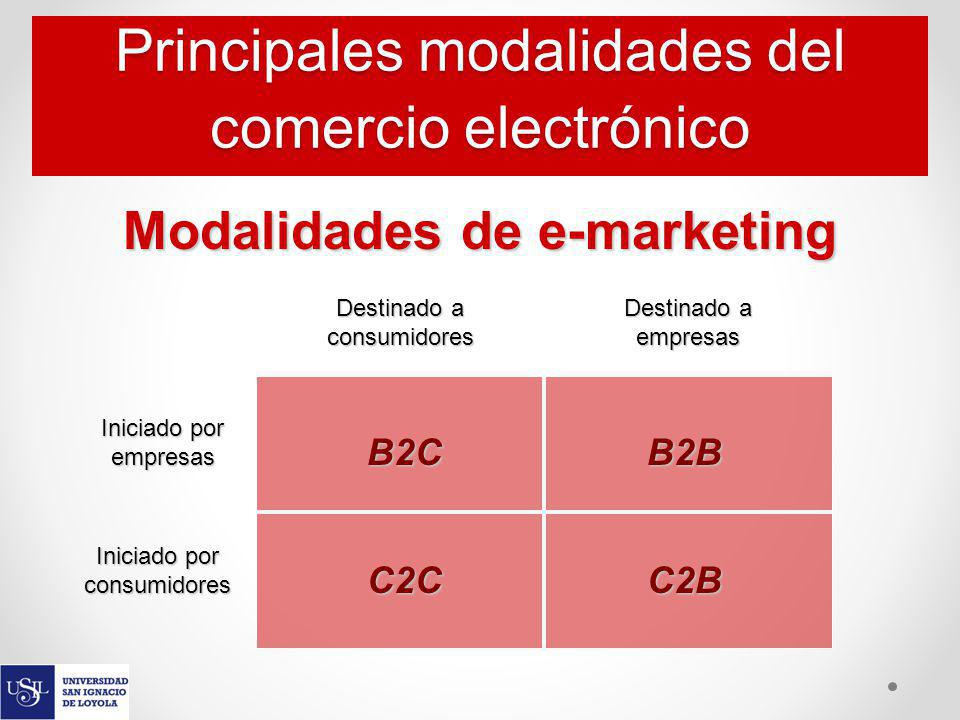 Principales modalidades del comercio electrónico

Modalidades de e-marketing

| | Destinado a consumidores | Destinado a empresas |
|---|---|---|
| Iniciado por empresas | B2C | B2B |
| Iniciado por consumidores | C2C | C2B |

USIL
UNIVERSIDAD SAN IGNACIO DE LOYOLA